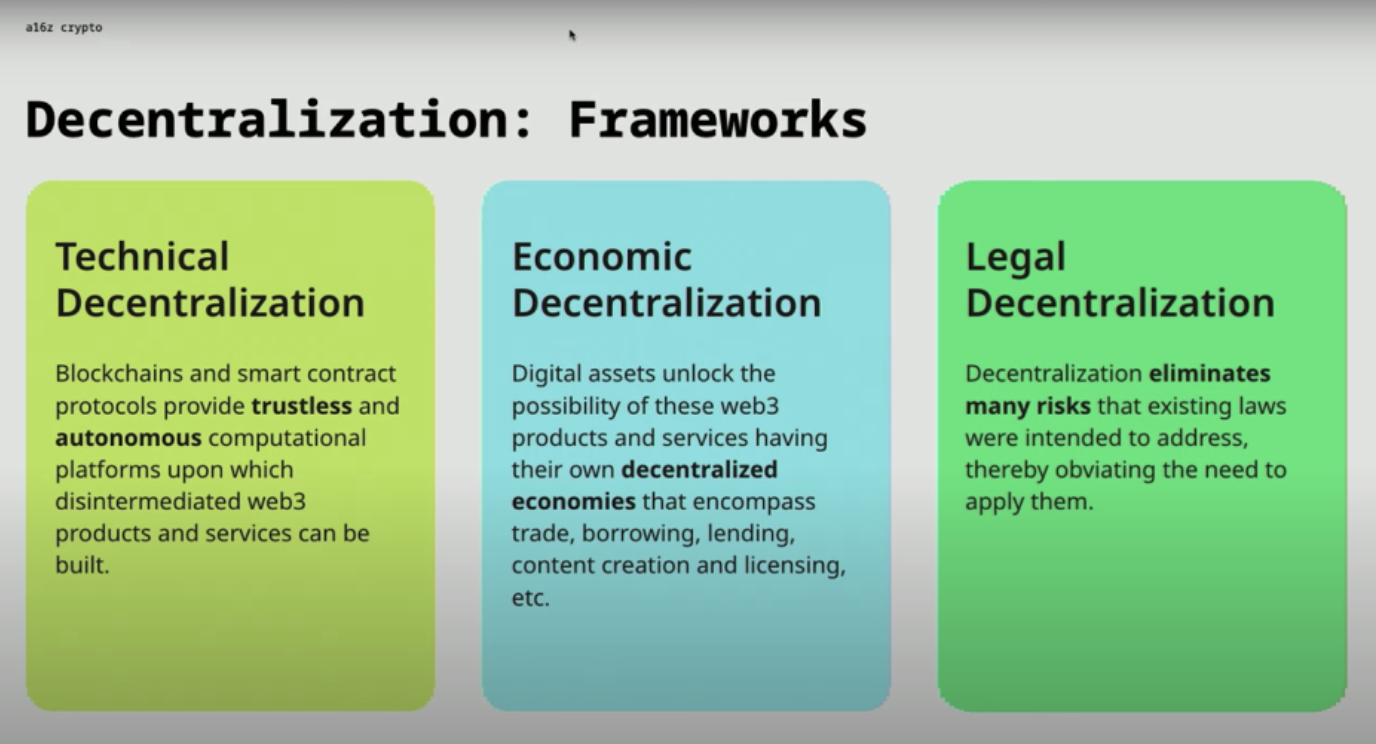 a16z crypto

Decentralization: Frameworks

Technical Decentralization

Blockchains and smart contract protocols provide trustless and autonomous computational platforms upon which disintermediated web3 products and services can be built.

Economic Decentralization

Digital assets unlock the possibility of these web3 products and services having their own decentralized economies that encompass trade, borrowing, lending, content creation and licensing, etc.

Legal Decentralization

Decentralization eliminates many risks that existing laws were intended to address, thereby obviating the need to apply them.